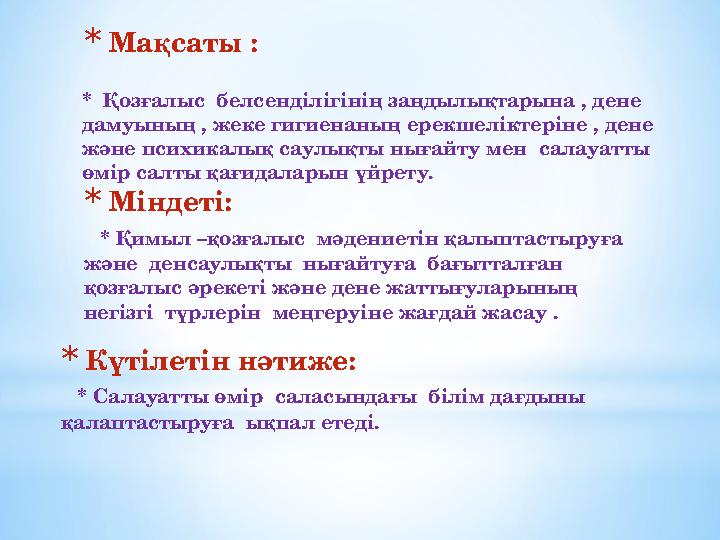 * Мақсаты :

* Қозғалыс белсенділігінің заңдылықтарына , дене дамуының , жеке гигиенаның ерекшеліктеріне , дене және психикалық саулықты нығайту мен салауатты өмір салты қағидаларын үйрету.

* Міндеті:

* Қимыл –қозғалыс мәдениетін қалыптастыруға және денсаулықты нығайтуға бағытталған қозғалыс әрекеті және дене жаттығуларының негізгі түрлерін меңгеруіне жағдай жасау .

* Күтілетін нәтиже:

* Салауатты өмір саласындағы білім дағдыны қалаптастыруға ықпал етеді.